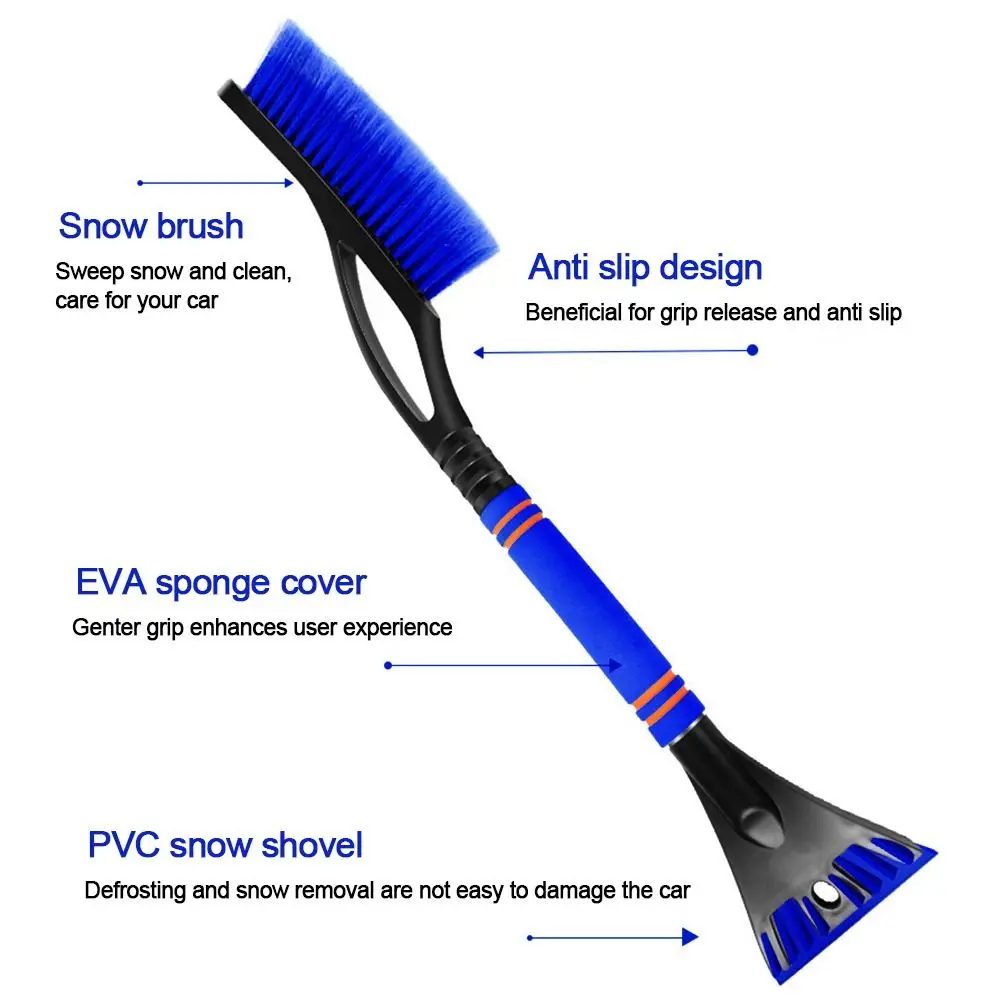 Snow brush
Sweep snow and clean, care for your car

Anti slip design
Beneficial for grip release and anti slip

EVA sponge cover
Genter grip enhances user experience

PVC snow shovel
Defrosting and snow removal are not easy to damage the car